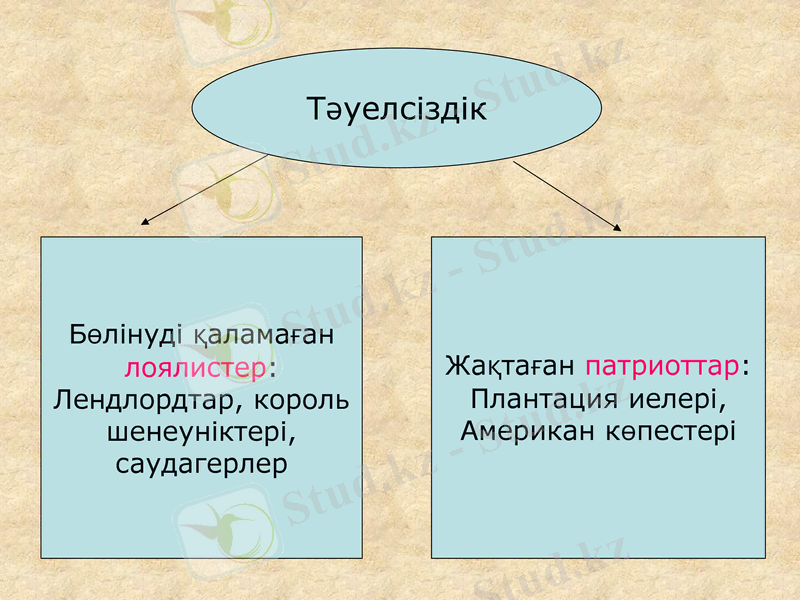 Тәуелсіздік

Бөлінуді қаламаған лоялистер: Лендлордтар, король шенеуніктері, саудагерлер

Жақтаған патриоттар: Плантация иелері, Американ көпестері

Stud.kz - Stud.kz